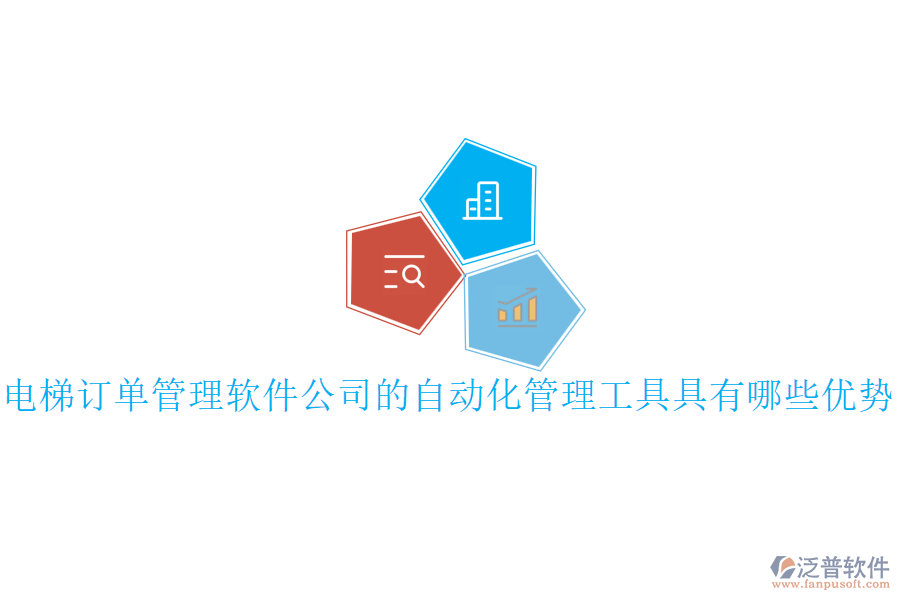 电梯订单管理软件公司的自动化管理工具具有哪些优势

泛普软件
www.fanpusoft.com